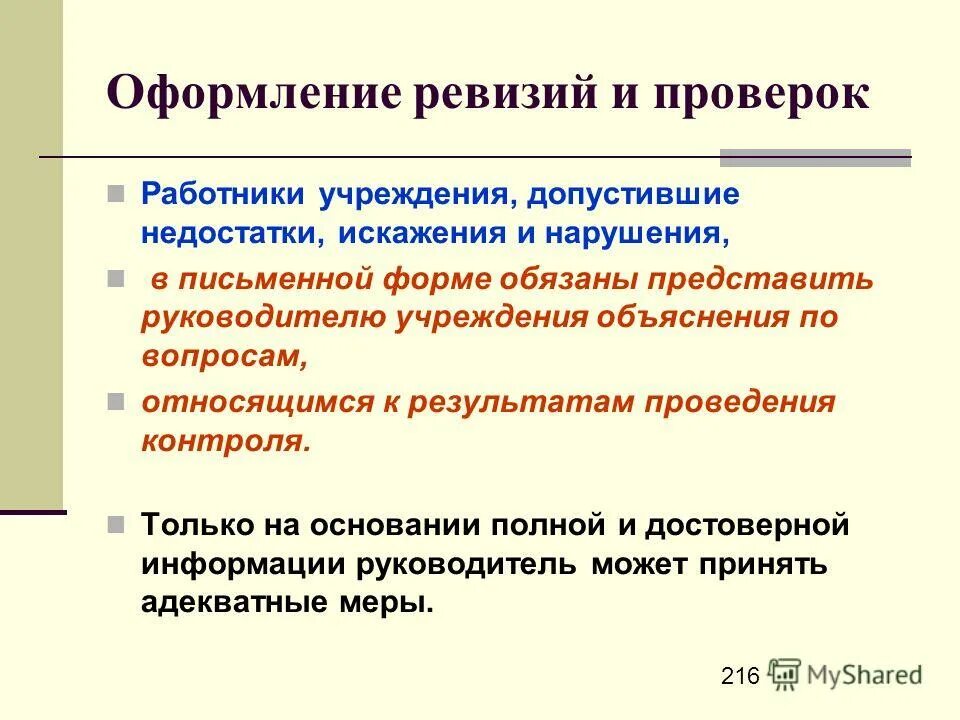 Оформление ревизий и проверок

Работники учреждения, допустившие недостатки, искажения и нарушения,

в письменной форме обязаны представить руководителю учреждения объяснения по вопросам,

относящимся к результатам проведения контроля.

Только на основании полной и достоверной информации руководитель может принять адекватные меры.

216 MyShared